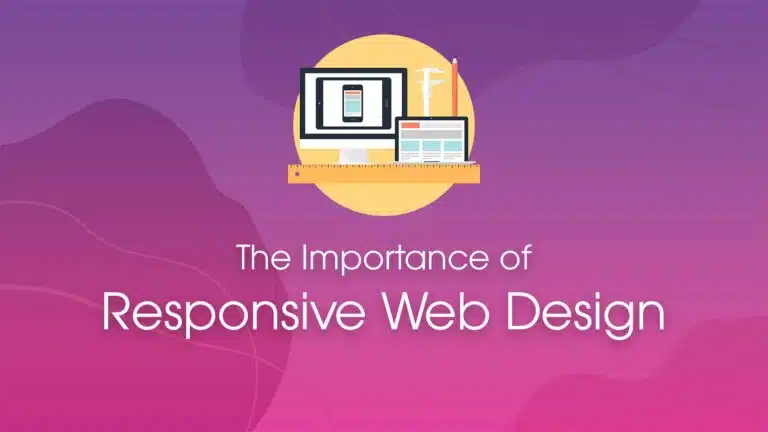 The Importance of
Responsive Web Design